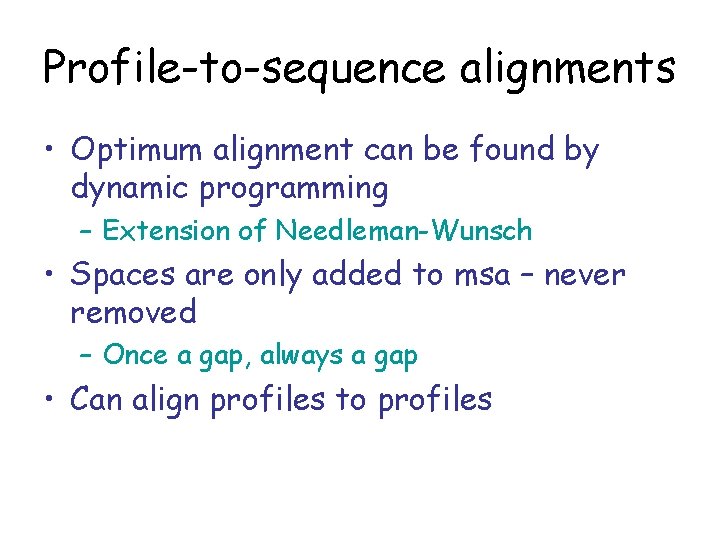 Profile-to-sequence alignments

• Optimum alignment can be found by dynamic programming

– Extension of Needleman-Wunsch

• Spaces are only added to msa – never removed

– Once a gap, always a gap

• Can align profiles to profiles